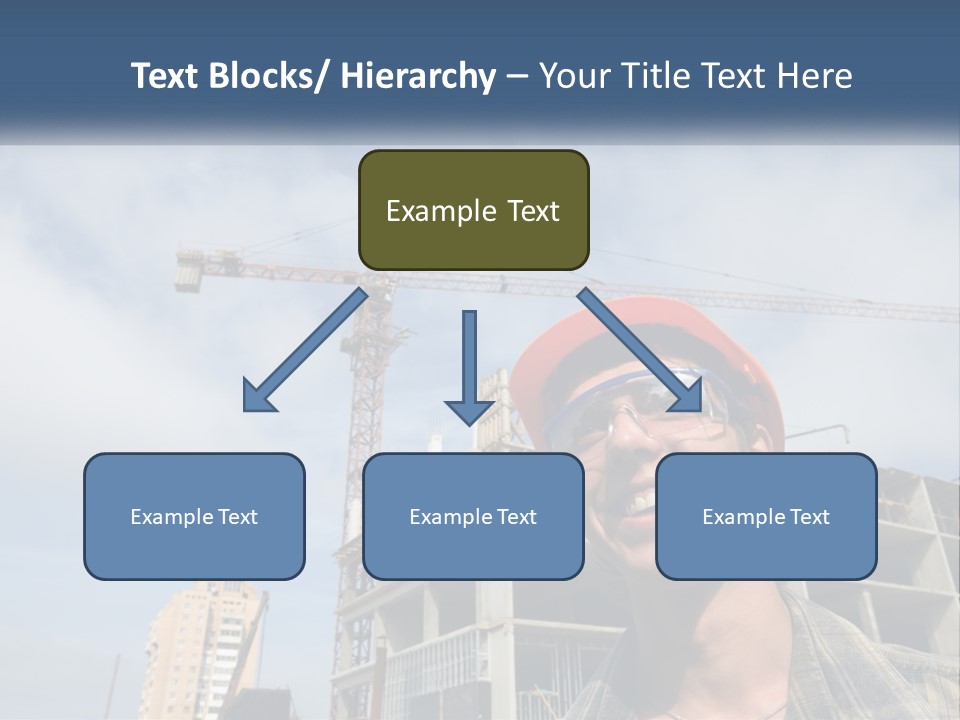 Text Blocks/ Hierarchy – Your Title Text Here

Example Text

Example Text

Example Text

Example Text